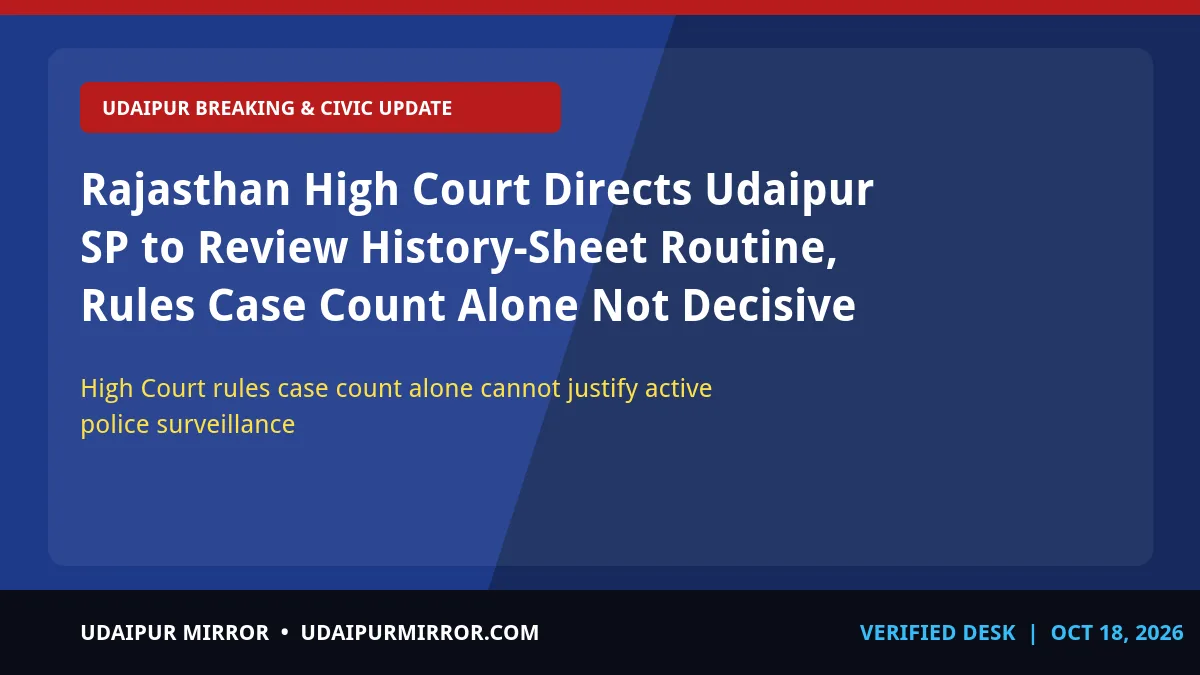 UDAIPUR BREAKING & CIVIC UPDATE

Rajasthan High Court Directs Udaipur SP to Review History-Sheet Routine, Rules Case Count Alone Not Decisive

High Court rules case count alone cannot justify active police surveillance

UDAIPUR MIRROR • UDAIPURMIRROR.COM

VERIFIED DESK | OCT 18, 2026